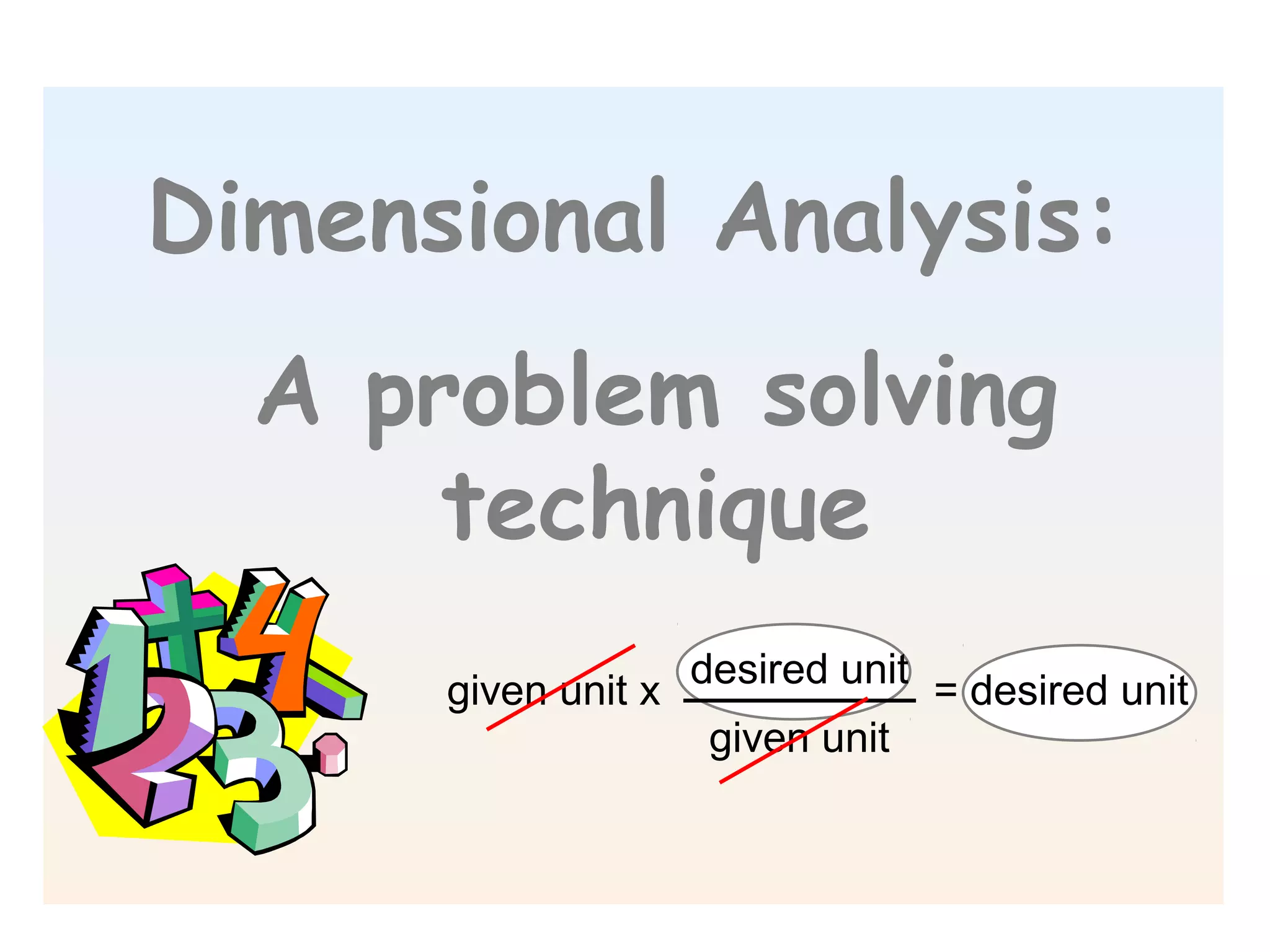 Dimensional Analysis:

A problem solving technique

given unit x $\frac{\text{desired unit}}{\text{given unit}}$ = desired unit